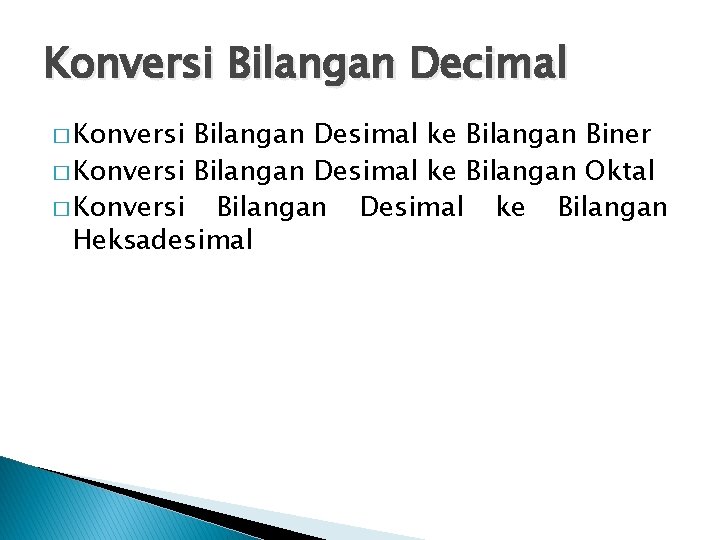 Konversi Bilangan Decimal

□ Konversi Bilangan Desimal ke Bilangan Biner
□ Konversi Bilangan Desimal ke Bilangan Oktal
□ Konversi Bilangan Desimal ke Bilangan Heksadesimal